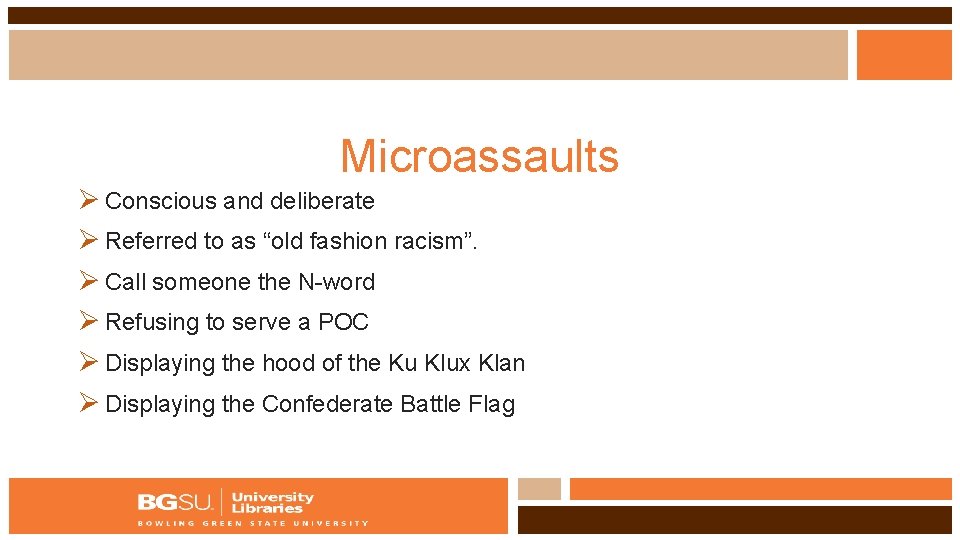 Microassaults

➢ Conscious and deliberate
➢ Referred to as “old fashion racism”.
➢ Call someone the N-word
➢ Refusing to serve a POC
➢ Displaying the hood of the Ku Klux Klan
➢ Displaying the Confederate Battle Flag

BGSU. University Libraries
BOWLING GREEN STATE UNIVERSITY